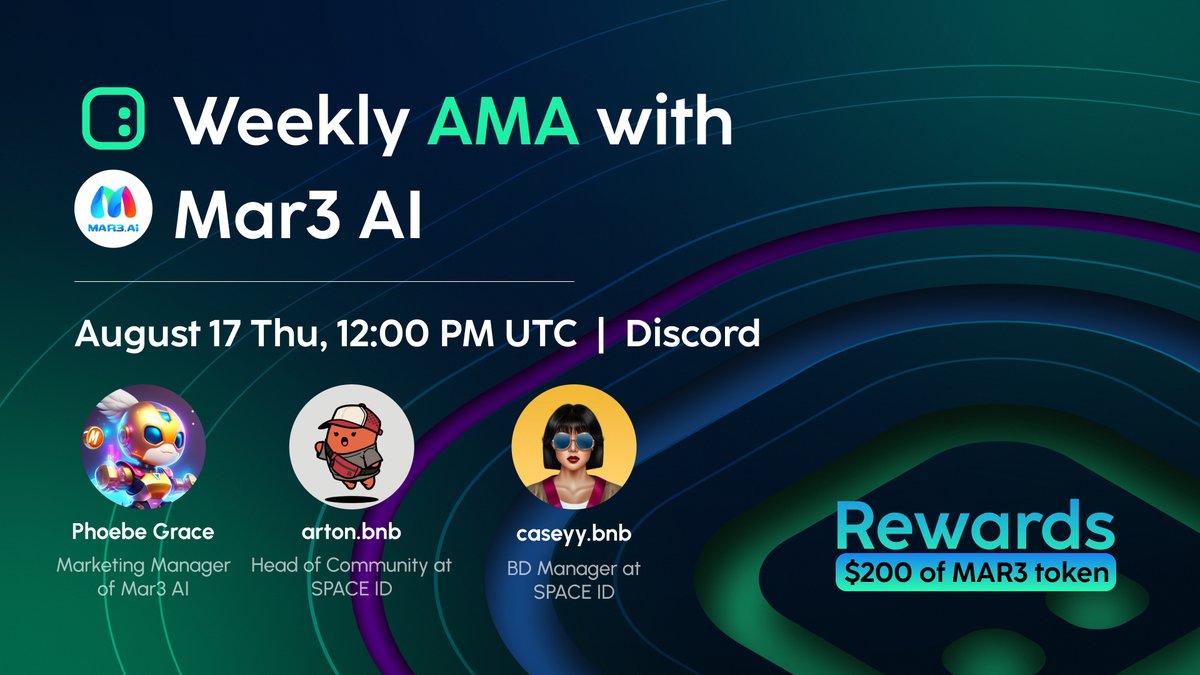 Weekly AMA with

MAR3.Ai

Mar3 AI

August 17 Thu, 12:00 PM UTC | Discord

Phoebe Grace
Marketing Manager of Mar3 AI

arton.bnb
Head of Community at SPACE ID

caseyy.bnb
BD Manager at SPACE ID

Rewards
$200 of MAR3 token